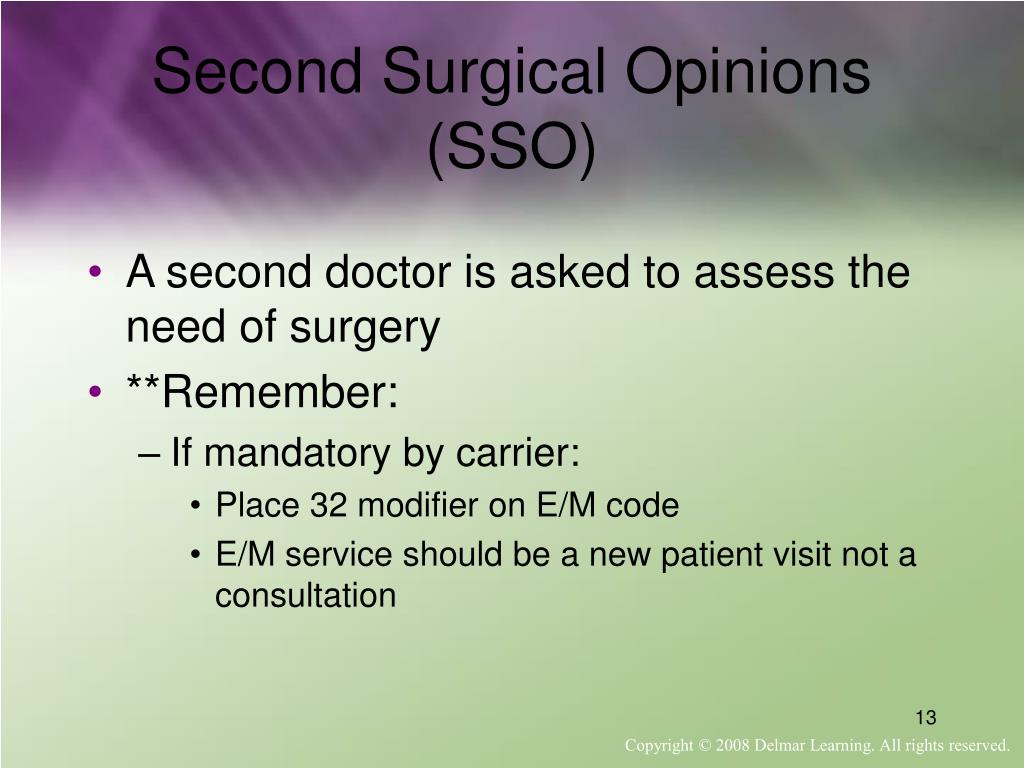 Second Surgical Opinions (SSO)

• A second doctor is asked to assess the need of surgery
• **Remember:
– If mandatory by carrier:
• Place 32 modifier on E/M code
• E/M service should be a new patient visit not a consultation

13

Copyright © 2008 Delmar Learning. All rights reserved.